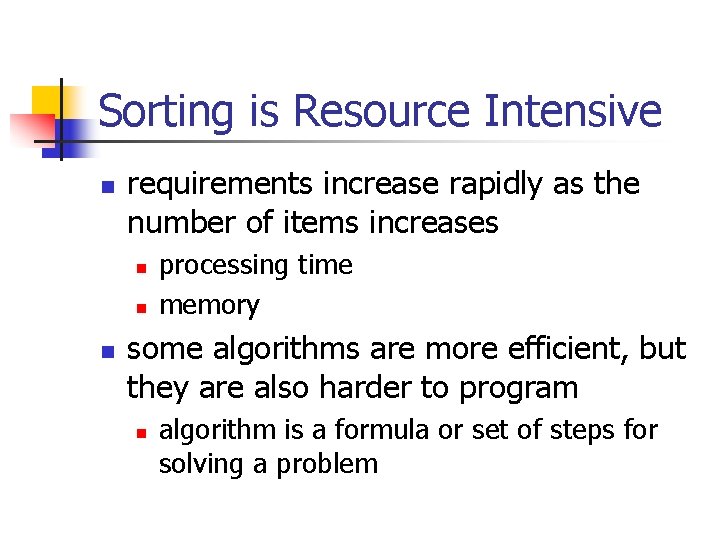 Sorting is Resource Intensive

- requirements increase rapidly as the number of items increases
  - processing time
  - memory
- some algorithms are more efficient, but they are also harder to program
  - algorithm is a formula or set of steps for solving a problem